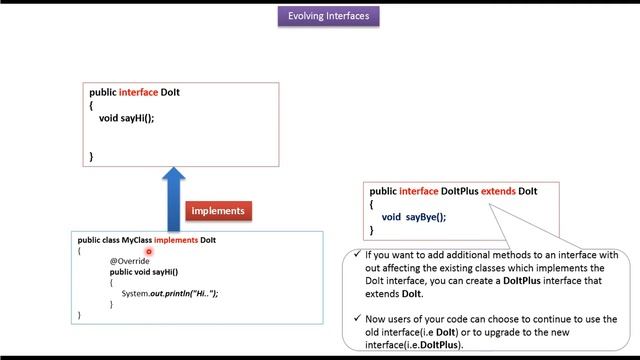 Evolving Interfaces

public interface DoIt
{
void sayHi();

}

implements

public class MyClass implements DoIt
{
@Override
public void sayHi()
{
System.out.println("Hi..");
}
}

public interface DoItPlus extends DoIt
{
void sayBye();
}

✓ If you want to add additional methods to an interface with out affecting the existing classes which implements the DoIt interface, you can create a DoItPlus interface that extends DoIt.

✓ Now users of your code can choose to continue to use the old interface(i.e DoIt) or to upgrade to the new interface(i.e.DoItPlus).